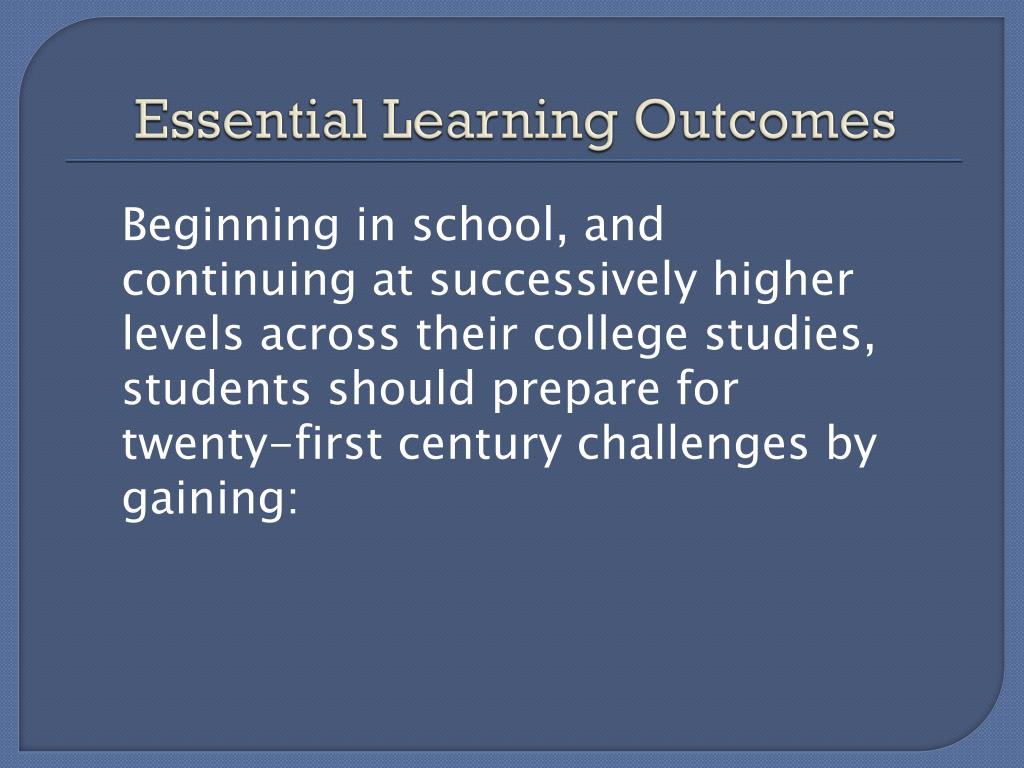 Essential Learning Outcomes

Beginning in school, and continuing at successively higher levels across their college studies, students should prepare for twenty-first century challenges by gaining: